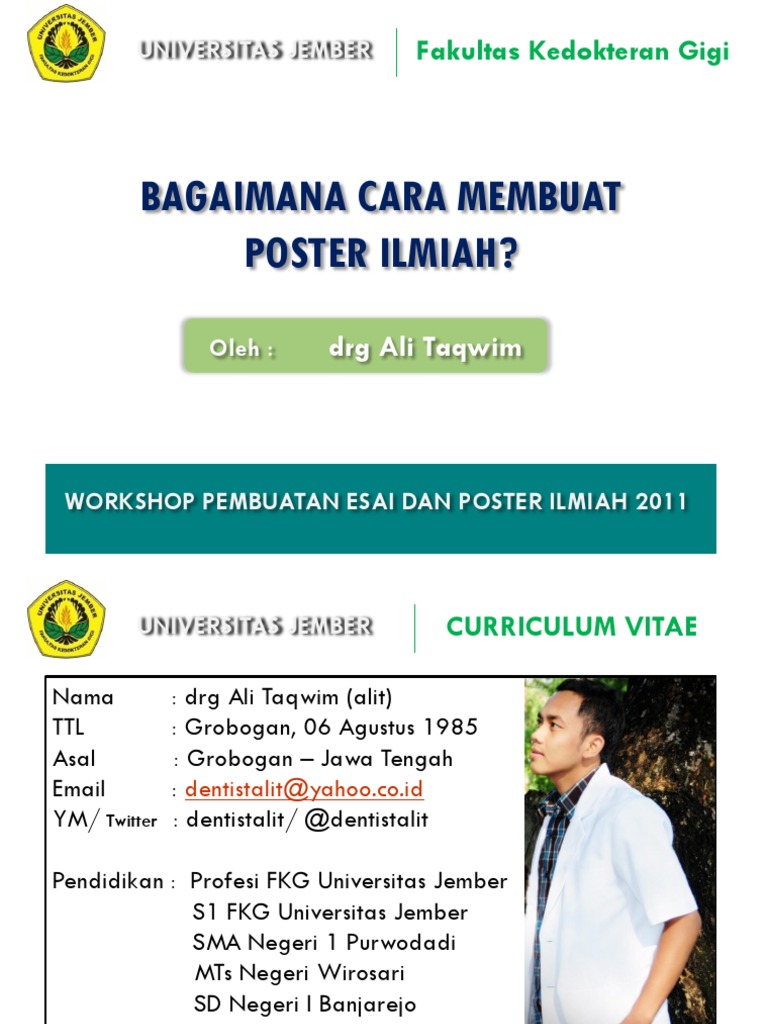 UNIVERSITAS JEMBER
Fakultas Kedokteran Gigi

BAGAIMANA CARA MEMBUAT POSTER ILMIAH?

Oleh : drg Ali Taqwim

WORKSHOP PEMBUATAN ESAI DAN POSTER ILMIAH 2011

UNIVERSITAS JEMBER
CURRICULUM VITAE

Nama : drg Ali Taqwim (alit)
TTL : Grobogan, 06 Agustus 1985
Asal : Grobogan – Jawa Tengah
Email : dentistalit@yahoo.co.id
YM/ Twitter : dentistalit/ @dentistalit

Pendidikan : Profesi FKG Universitas Jember
S1 FKG Universitas Jember
SMA Negeri 1 Purwodadi
MTs Negeri Wirosari
SD Negeri I Banjarejo